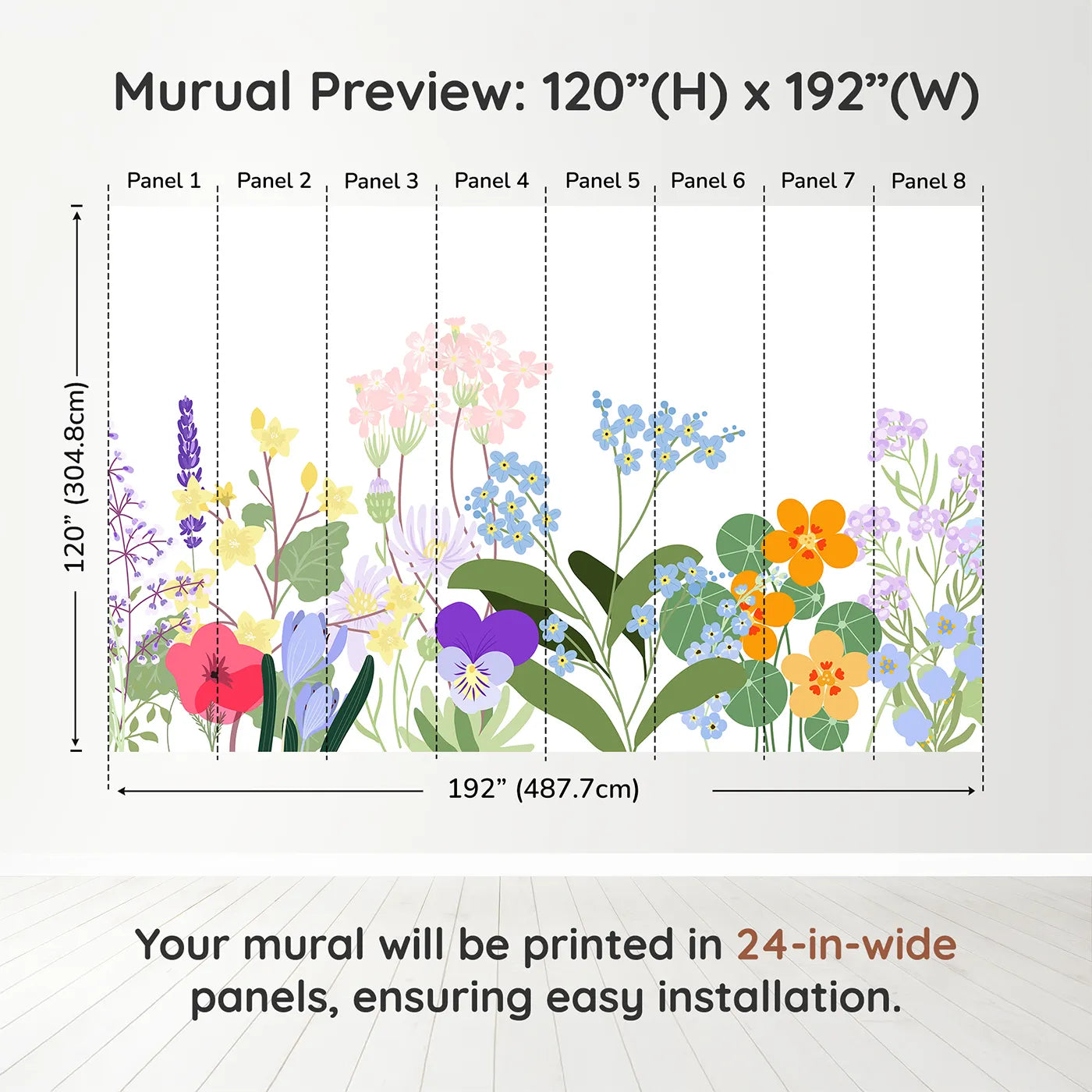 Murual Preview: 120”(H) x 192”(W)

Panel 1 Panel 2 Panel 3 Panel 4 Panel 5 Panel 6 Panel 7 Panel 8

120” (304.8cm)

192” (487.7cm)

Your mural will be printed in 24-in-wide panels, ensuring easy installation.